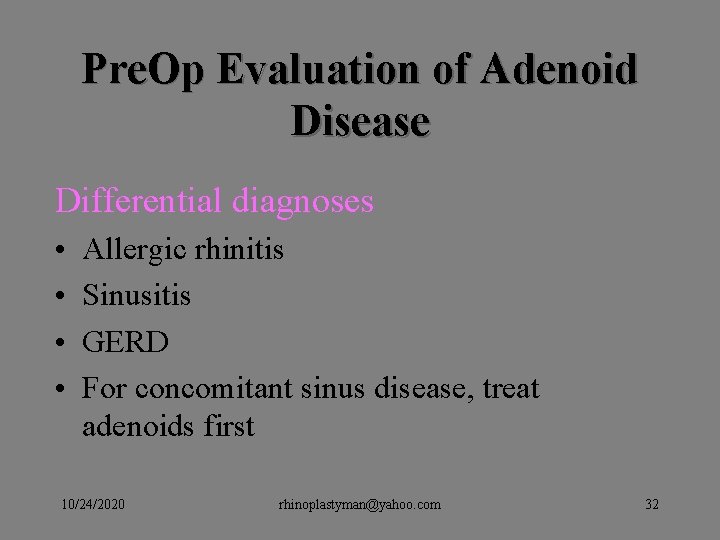 PreOp Evaluation of Adenoid Disease

Differential diagnoses

• Allergic rhinitis
• Sinusitis
• GERD
• For concomitant sinus disease, treat adenoids first

10/24/2020 rhinoplastyman@yahoo.com 32